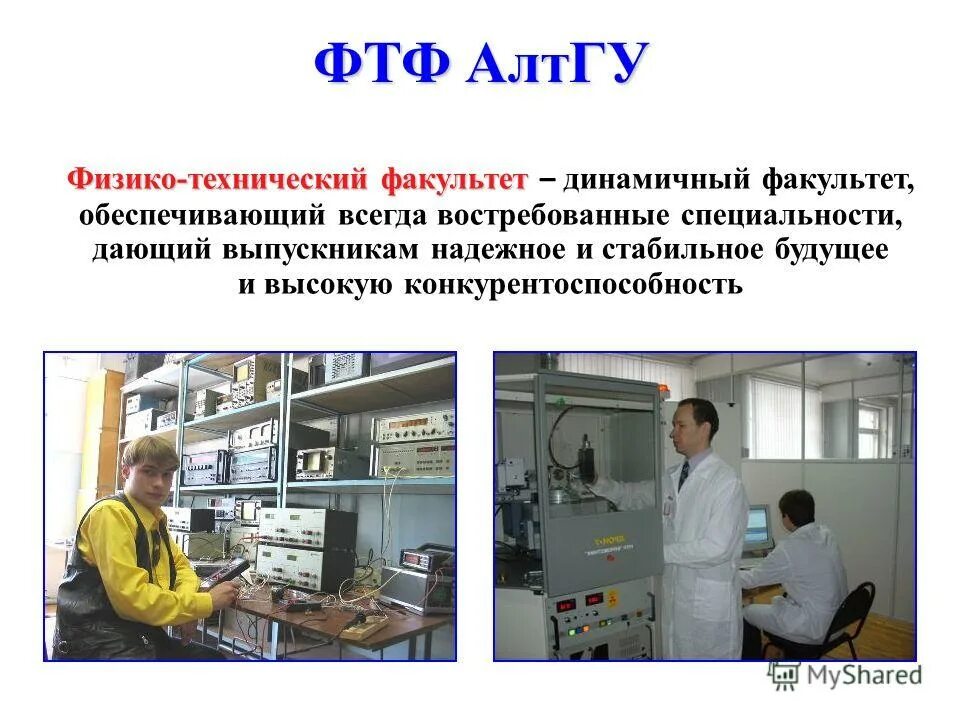 ФТФ АлтГУ

Физико-технический факультет – динамичный факультет, обеспечивающий всегда востребованные специальности, дающий выпускникам надежное и стабильное будущее и высокую конкурентоспособность

MyShared